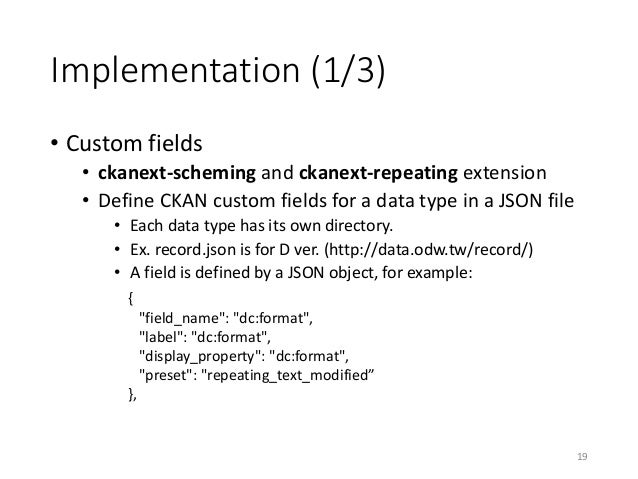 Implementation (1/3)

• Custom fields
  • ckanext-scheming and ckanext-repeating extension
  • Define CKAN custom fields for a data type in a JSON file
    • Each data type has its own directory.
    • Ex. record.json is for D ver. (http://data.odw.tw/record/)
    • A field is defined by a JSON object, for example:

{
  "field_name": "dc:format",
  "label": "dc:format",
  "display_property": "dc:format",
  "preset": "repeating_text_modified”
},

19